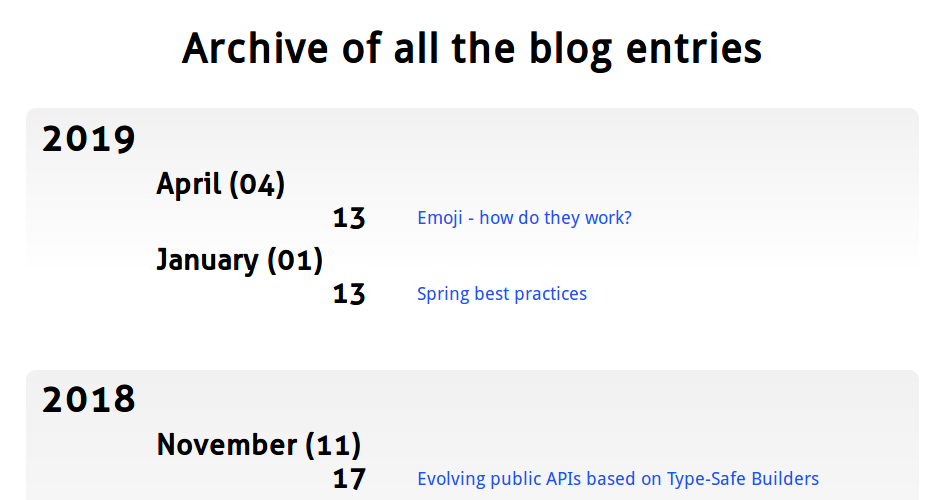 Archive of all the blog entries

2019

April (04)

13 Emoji - how do they work?

January (01)

13 Spring best practices

2018

November (11)

17 Evolving public APIs based on Type-Safe Builders